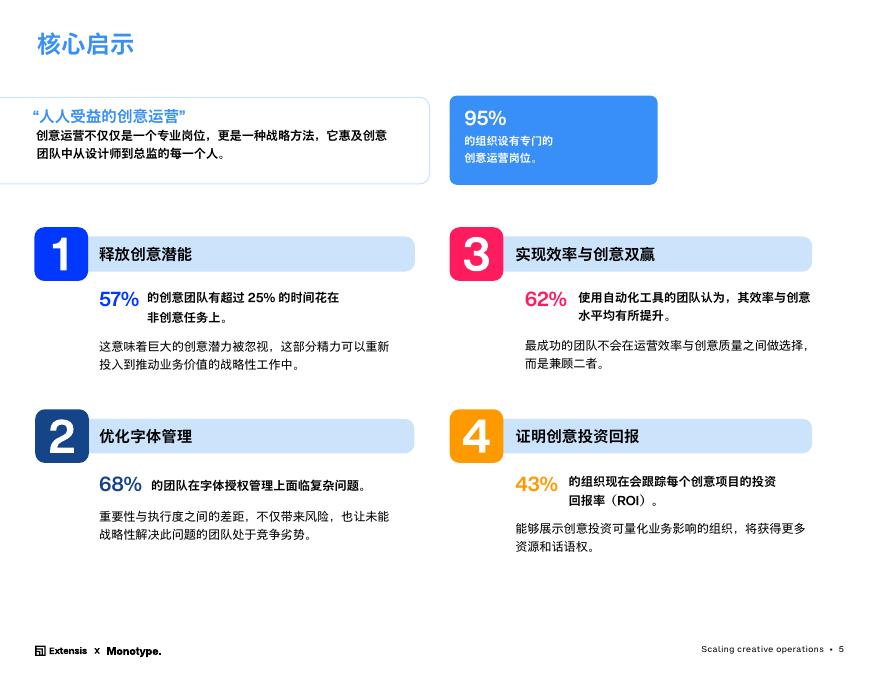 核心启示

“人人受益的创意运营”
创意运营不仅仅是一个专业岗位，更是一种战略方法，它惠及创意团队中从设计师到总监的每一个人。

95%
的组织设有专门的创意运营岗位。

1 释放创意潜能

57% 的创意团队有超过 25% 的时间花在非创意任务上。

这意味着巨大的创意潜力被忽视，这部分精力可以重新投入到推动业务价值的战略性工作中。

2 优化字体管理

68% 的团队在字体授权管理上面临复杂问题。

重要性与执行度之间的差距，不仅带来风险，也让未能战略性解决此问题的团队处于竞争劣势。

3 实现效率与创意双赢

62% 使用自动化工具的团队认为，其效率与创意水平均有所提升。

最成功的团队不会在运营效率与创意质量之间做选择，而是兼顾二者。

4 证明创意投资回报

43% 的组织现在会跟踪每个创意项目的投资回报率（ROI）。

能够展示创意投资可量化业务影响的组织，将获得更多资源和话语权。

Extensis x Monotype.

Scaling creative operations • 5